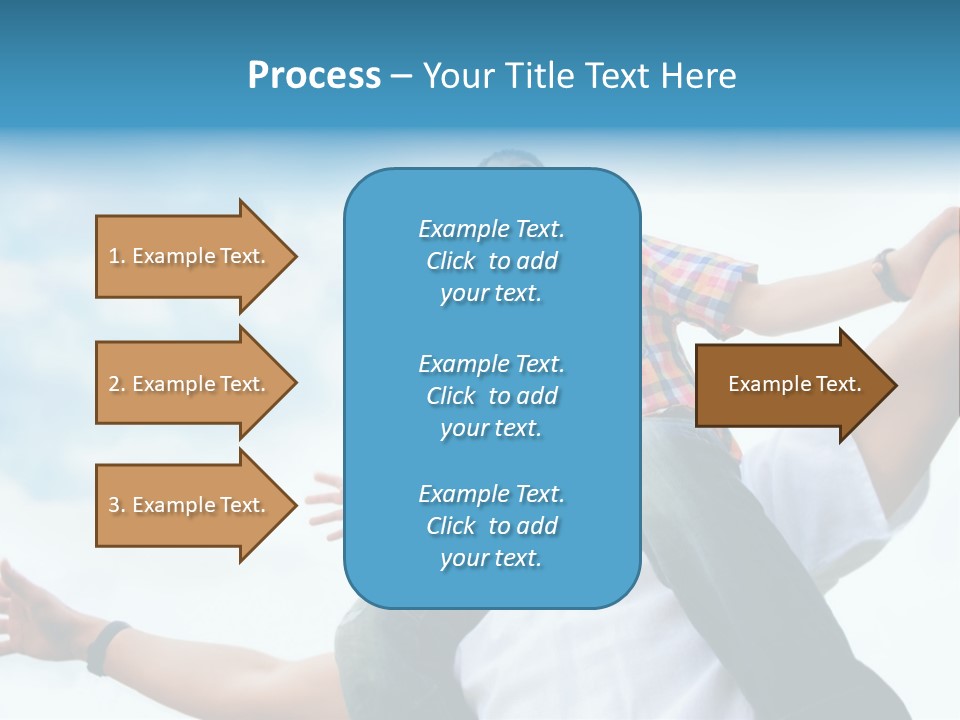 Process – Your Title Text Here

1. Example Text.

2. Example Text.

3. Example Text.

Example Text. Click to add your text.

Example Text. Click to add your text.

Example Text. Click to add your text.

Example Text.